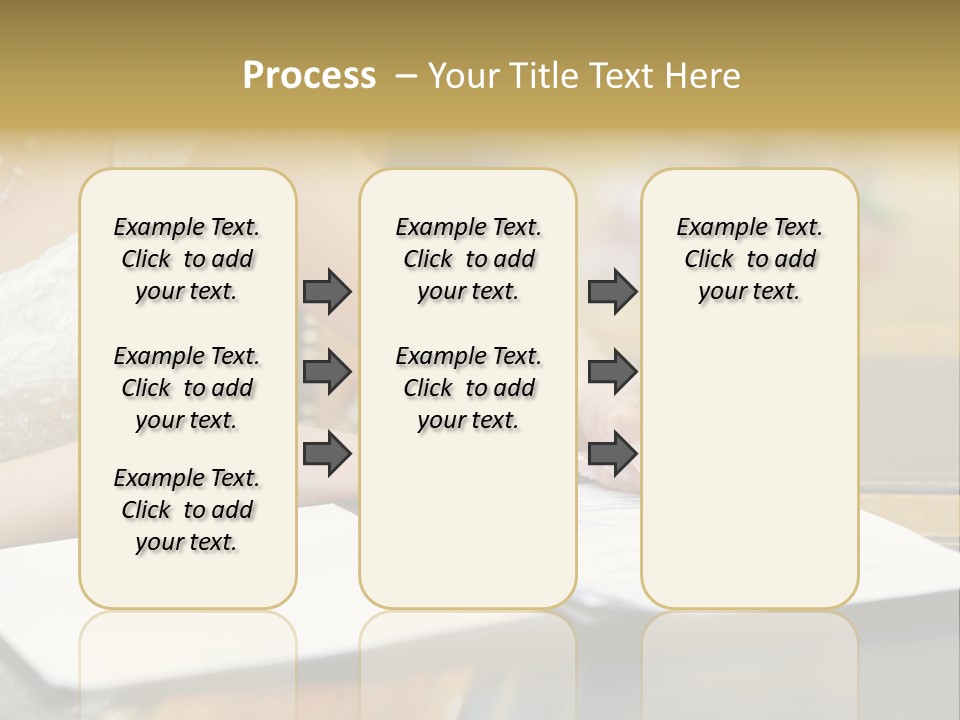 Process – Your Title Text Here

Example Text. Click to add your text.

Example Text. Click to add your text.

Example Text. Click to add your text.

Example Text. Click to add your text.

Example Text. Click to add your text.

Example Text. Click to add your text.